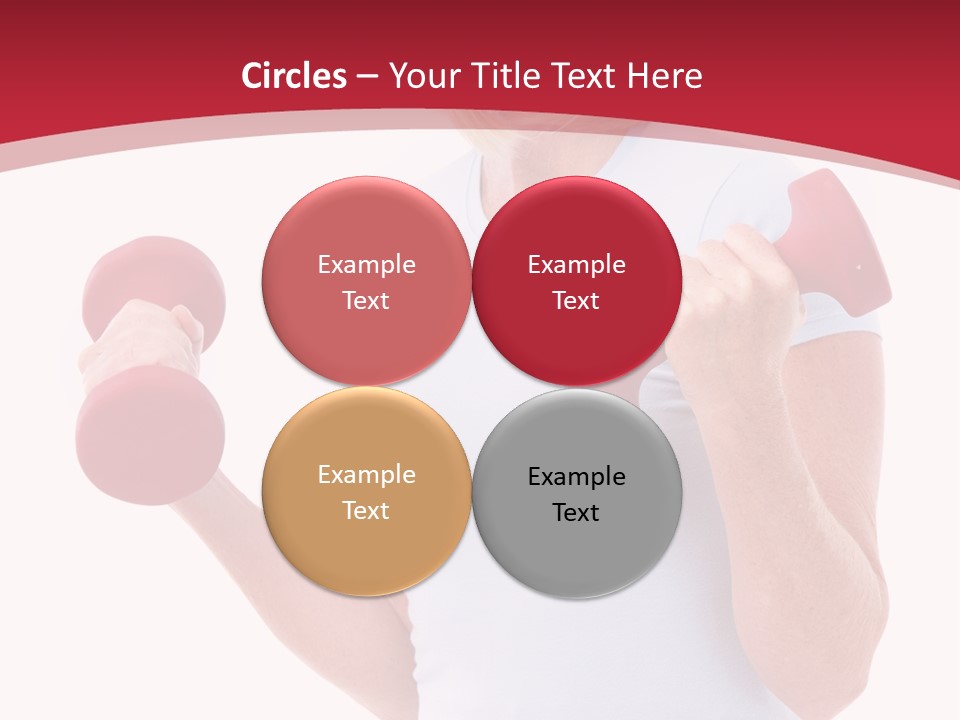 Circles – Your Title Text Here

Example Text

Example Text

Example Text

Example Text